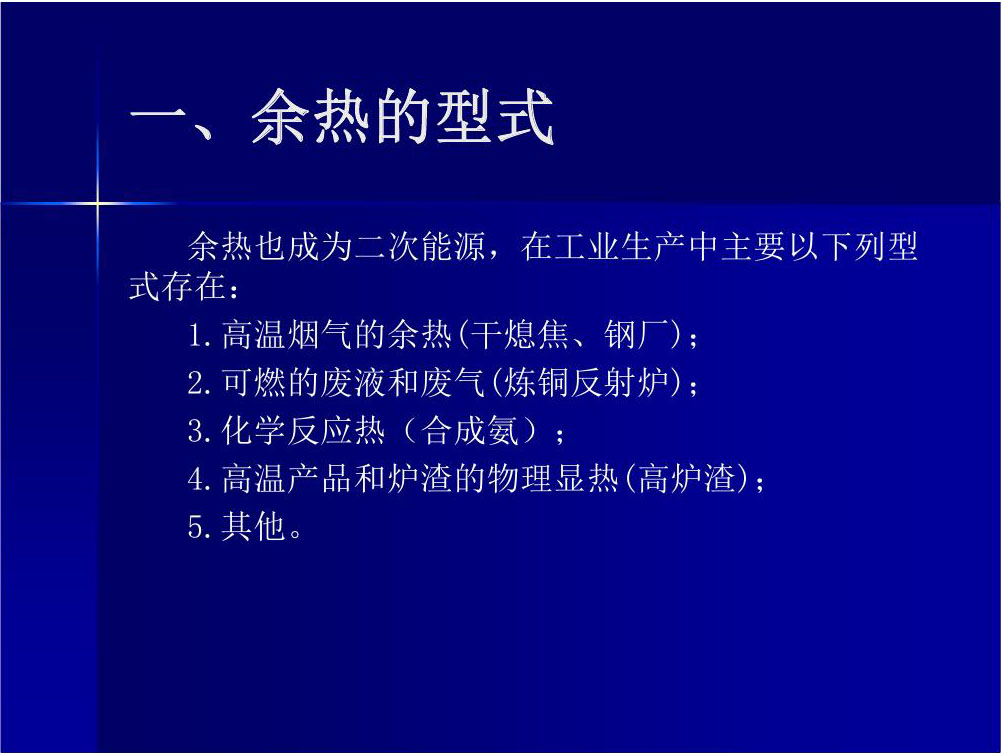 一、余热的型式

余热也成为二次能源，在工业生产中主要以下列型式存在：

1.高温烟气的余热(干熄焦、钢厂)；

2.可燃的废液和废气(炼铜反射炉)；

3.化学反应热（合成氨）；

4.高温产品和炉渣的物理显热(高炉渣)；

5.其他。